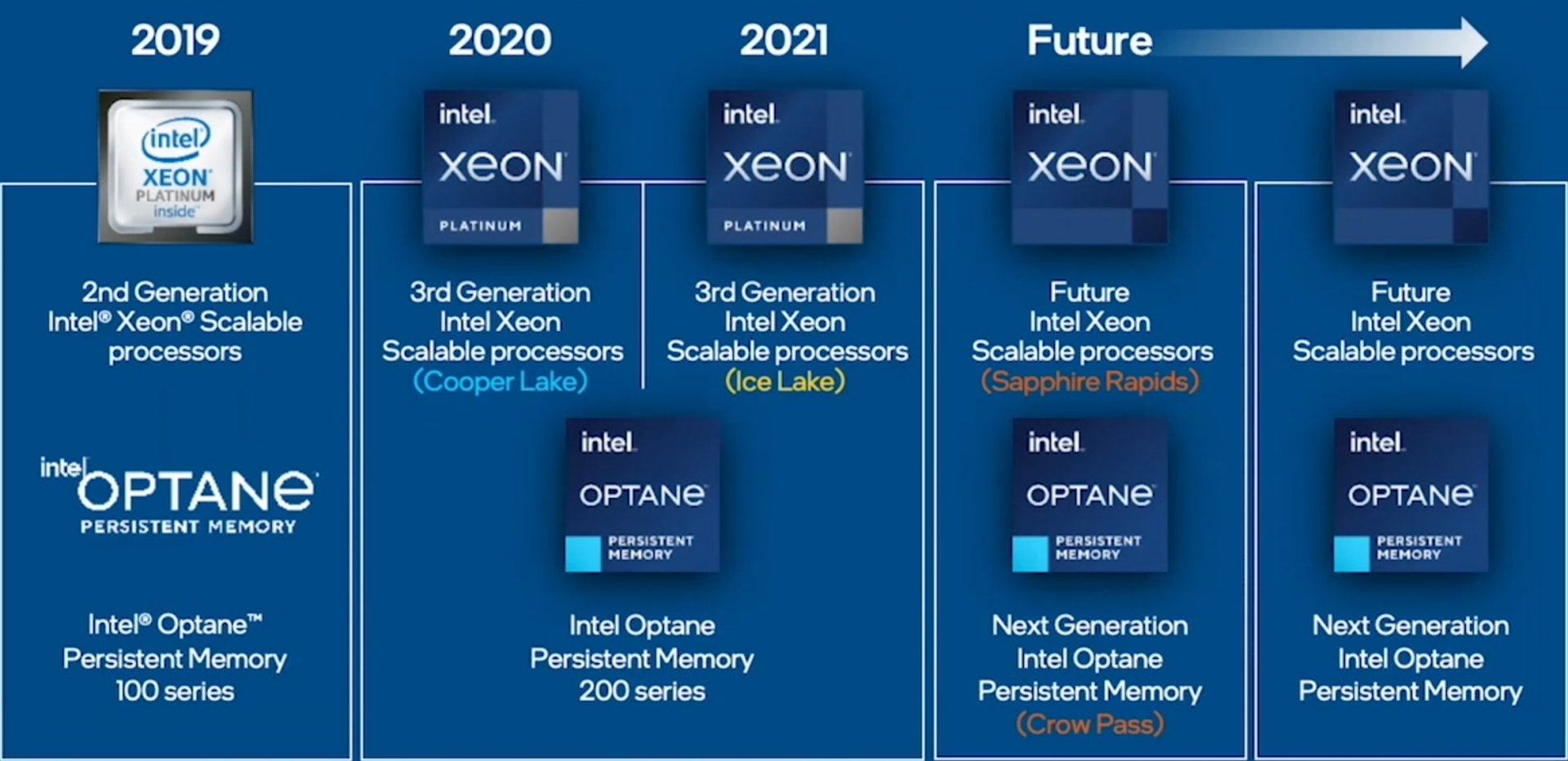 2019

intel
XEON
PLATINUM
inside

2nd Generation Intel® Xeon® Scalable processors

intel
OPTANE
PERSISTENT MEMORY

Intel® Optane™ Persistent Memory 100 series

2020

intel
XEON
PLATINUM

3rd Generation Intel Xeon Scalable processors (Cooper Lake)

2021

intel
XEON
PLATINUM

3rd Generation Intel Xeon Scalable processors (Ice Lake)

intel
OPTANE
PERSISTENT MEMORY

Intel Optane Persistent Memory 200 series

Future

intel
XEON

Future Intel Xeon Scalable processors (Sapphire Rapids)

intel
OPTANE
PERSISTENT MEMORY

Next Generation Intel Optane Persistent Memory (Crow Pass)

intel
XEON

Future Intel Xeon Scalable processors

intel
OPTANE
PERSISTENT MEMORY

Next Generation Intel Optane Persistent Memory